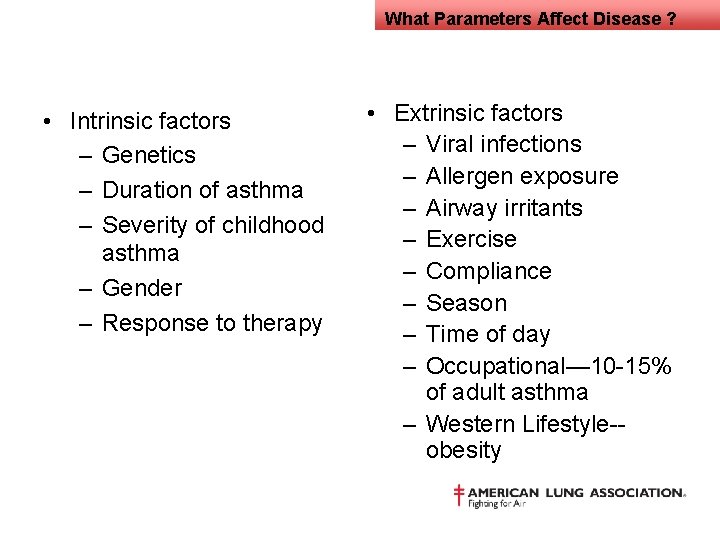 What Parameters Affect Disease ?

• Intrinsic factors
– Genetics
– Duration of asthma
– Severity of childhood asthma
– Gender
– Response to therapy

• Extrinsic factors
– Viral infections
– Allergen exposure
– Airway irritants
– Exercise
– Compliance
– Season
– Time of day
– Occupational—10-15% of adult asthma
– Western Lifestyle--obesity

AMERICAN LUNG ASSOCIATION.
Fighting for Air